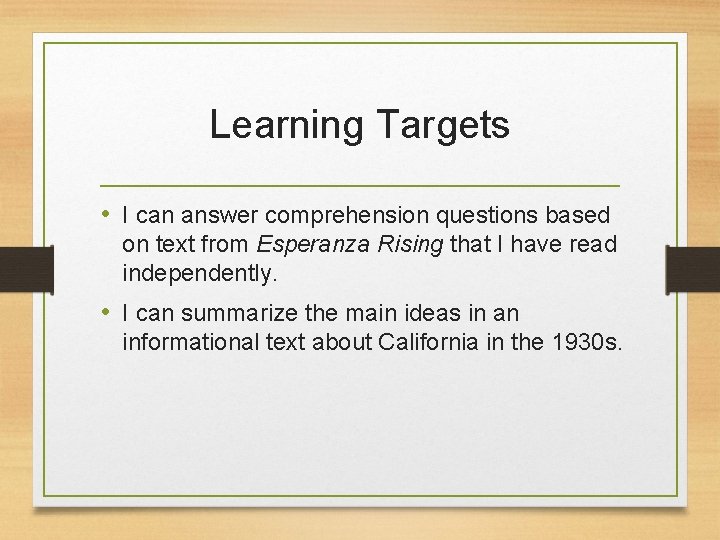 Learning Targets

• I can answer comprehension questions based on text from Esperanza Rising that I have read independently.

• I can summarize the main ideas in an informational text about California in the 1930s.